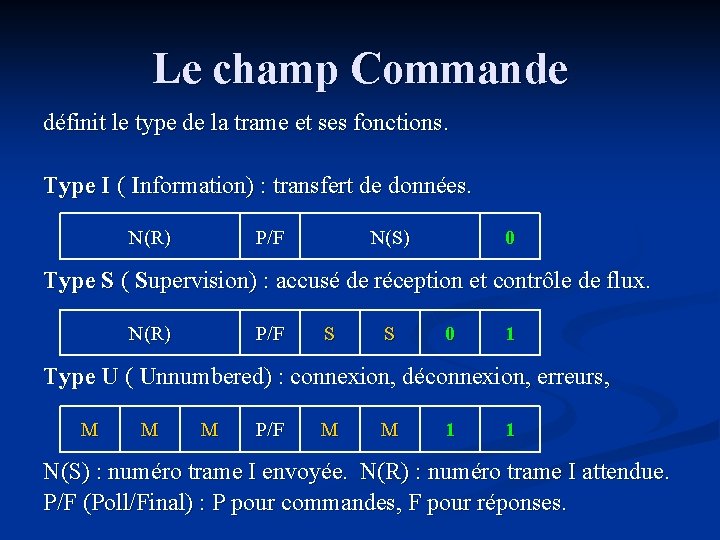 Le champ Commande

définit le type de la trame et ses fonctions.

Type I ( Information) : transfert de données.

| N(R) | P/F | N(S) | 0 |
|---|---|---|---|

Type S ( Supervision) : accusé de réception et contrôle de flux.

| N(R) | P/F | S | S | 0 | 1 |
|---|---|---|---|---|---|

Type U ( Unnumbered) : connexion, déconnexion, erreurs,

| M | M | M | P/F | M | M | 1 | 1 |
|---|---|---|---|---|---|---|---|

N(S) : numéro trame I envoyée. N(R) : numéro trame I attendue.
P/F (Poll/Final) : P pour commandes, F pour réponses.